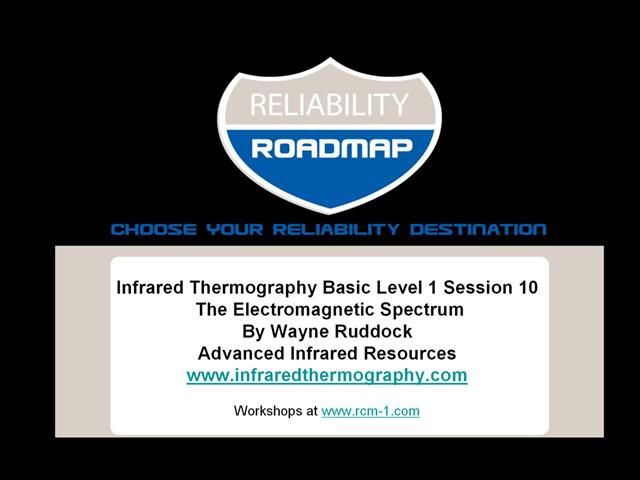 RELIABILITY
ROADMAP

CHOOSE YOUR RELIABILITY DESTINATION

Infrared Thermography Basic Level 1 Session 10
The Electromagnetic Spectrum
By Wayne Ruddock
Advanced Infrared Resources
www.infraredthermography.com

Workshops at www.rcm-1.com